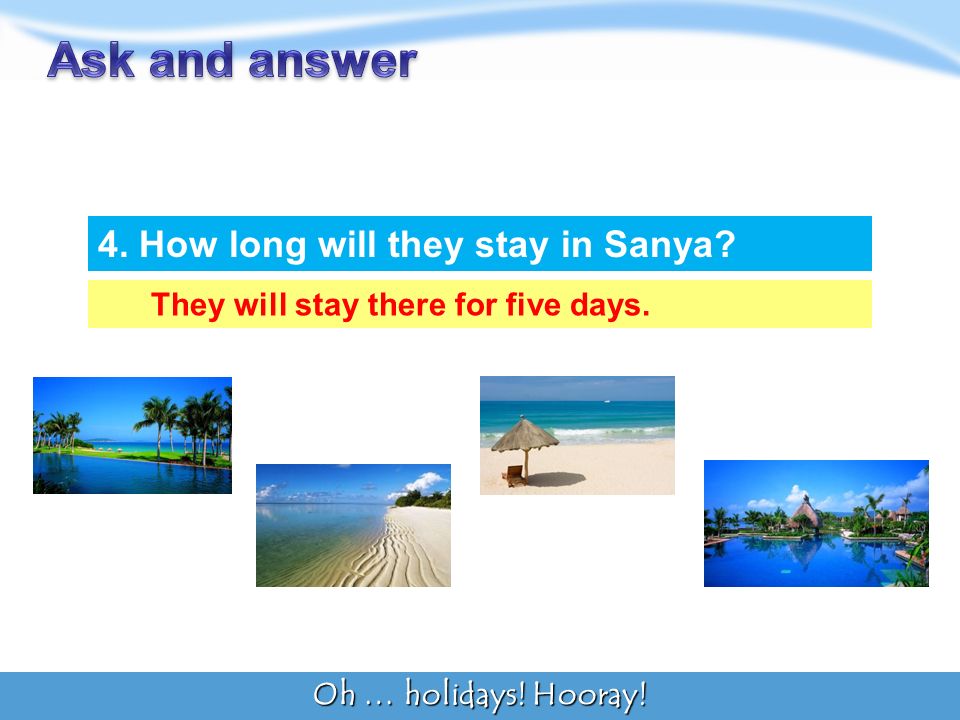 Ask and answer

4. How long will they stay in Sanya?

They will stay there for five days.

Oh … holidays! Hooray!